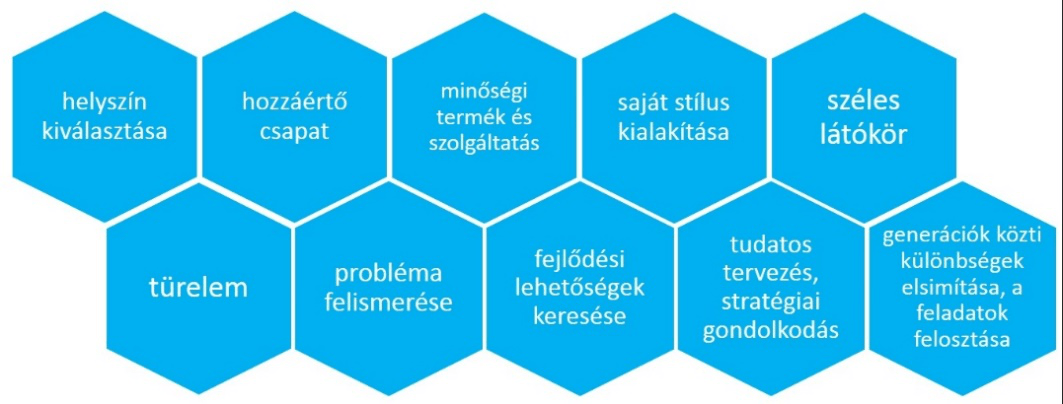 helyszín kiválasztása

hozzáértő csapat

minőségi termék és szolgáltatás

saját stílus kialakítása

széles látókör

türelem

probléma felismerése

fejlődési lehetőségek keresése

tudatos tervezés, stratégiai gondolkodás

generációk közti különbségek elsimítása, a feladatok felosztása